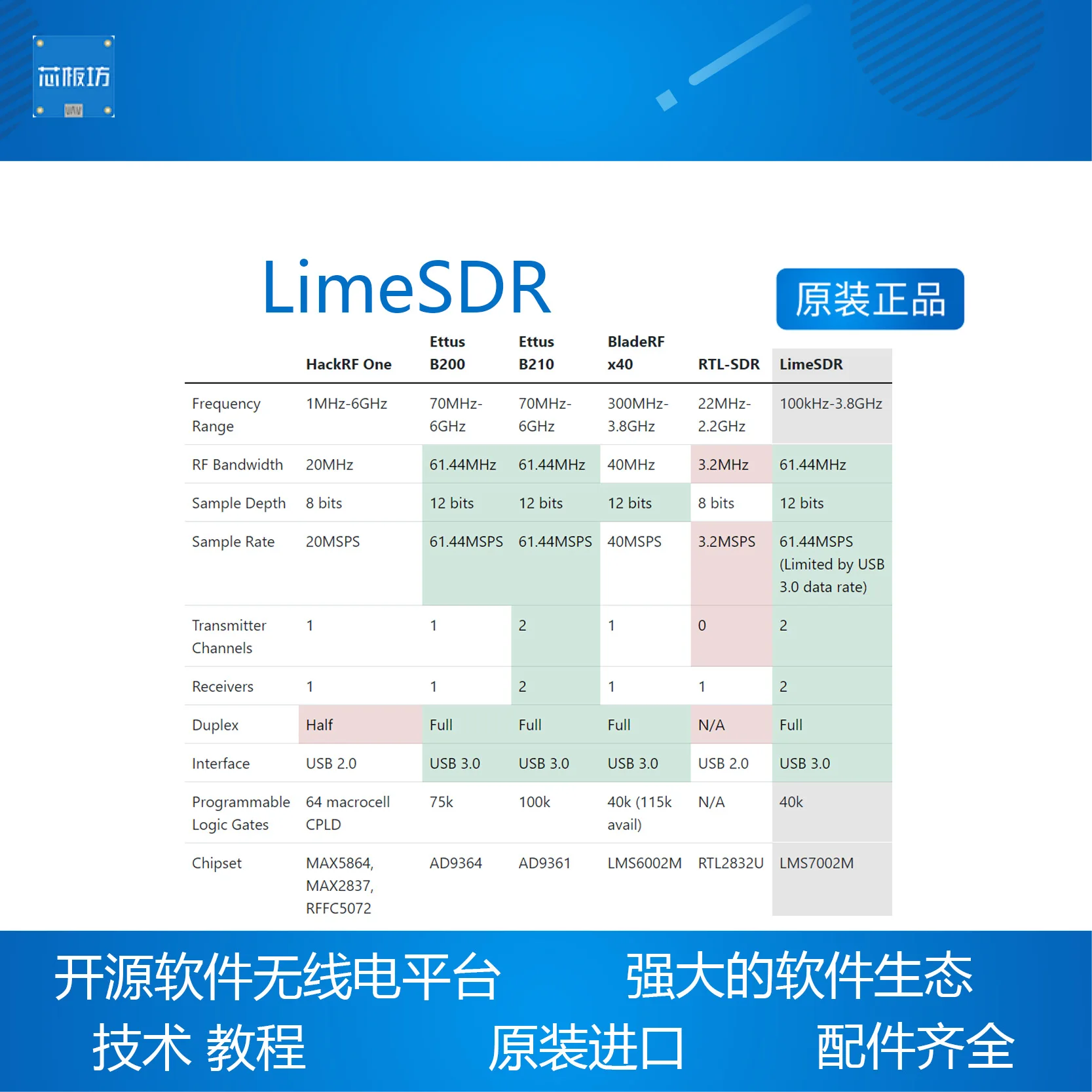 芯板坊

LimeSDR

原装正品

| | HackRF One | Ettus B200 | Ettus B210 | BladeRF x40 | RTL-SDR | LimeSDR |
|---|---|---|---|---|---|---|
| Frequency Range | 1MHz-6GHz | 70MHz-6GHz | 70MHz-6GHz | 300MHz-3.8GHz | 22MHz-2.2GHz | 100kHz-3.8GHz |
| RF Bandwidth | 20MHz | 61.44MHz | 61.44MHz | 40MHz | 3.2MHz | 61.44MHz |
| Sample Depth | 8 bits | 12 bits | 12 bits | 12 bits | 8 bits | 12 bits |
| Sample Rate | 20MSPS | 61.44MSPS | 61.44MSPS | 40MSPS | 3.2MSPS | 61.44MSPS (Limited by USB 3.0 data rate) |
| Transmitter Channels | 1 | 1 | 2 | 1 | 0 | 2 |
| Receivers | 1 | 1 | 2 | 1 | 1 | 2 |
| Duplex | Half | Full | Full | Full | N/A | Full |
| Interface | USB 2.0 | USB 3.0 | USB 3.0 | USB 3.0 | USB 2.0 | USB 3.0 |
| Programmable Logic Gates | 64 macrocell CPLD | 75k | 100k | 40k (115k avail) | N/A | 40k |
| Chipset | MAX5864, MAX2837, RFFC5072 | AD9364 | AD9361 | LMS6002M | RTL2832U | LMS7002M |

开源软件无线电平台 强大的软件生态

技术 教程 原装进口 配件齐全